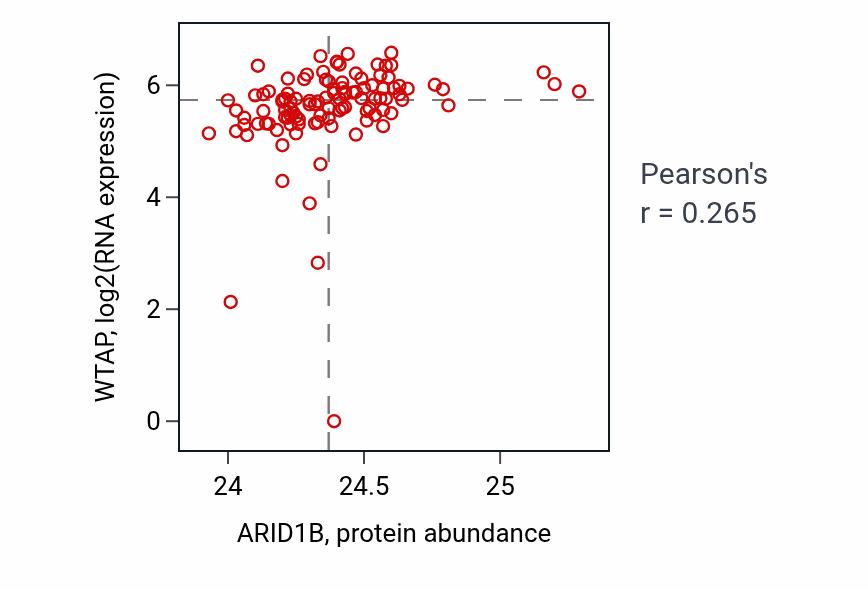 WTAP, log2(RNA expression)

6
4
2
0

24
24.5
25

ARID1B, protein abundance

Pearson's
r = 0.265